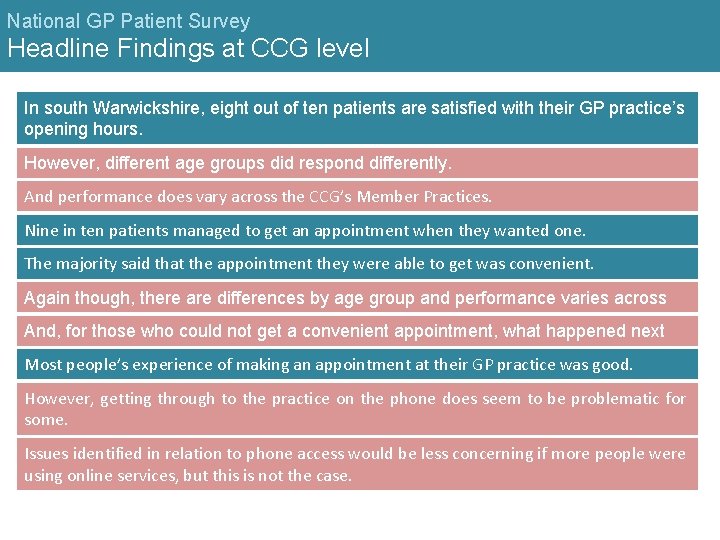 National GP Patient Survey
Headline Findings at CCG level

In south Warwickshire, eight out of ten patients are satisfied with their GP practice's opening hours.

However, different age groups did respond differently.

And performance does vary across the CCG's Member Practices.

Nine in ten patients managed to get an appointment when they wanted one.

The majority said that the appointment they were able to get was convenient.

Again though, there are differences by age group and performance varies across

And, for those who could not get a convenient appointment, what happened next

Most people's experience of making an appointment at their GP practice was good.

However, getting through to the practice on the phone does seem to be problematic for some.

Issues identified in relation to phone access would be less concerning if more people were using online services, but this is not the case.